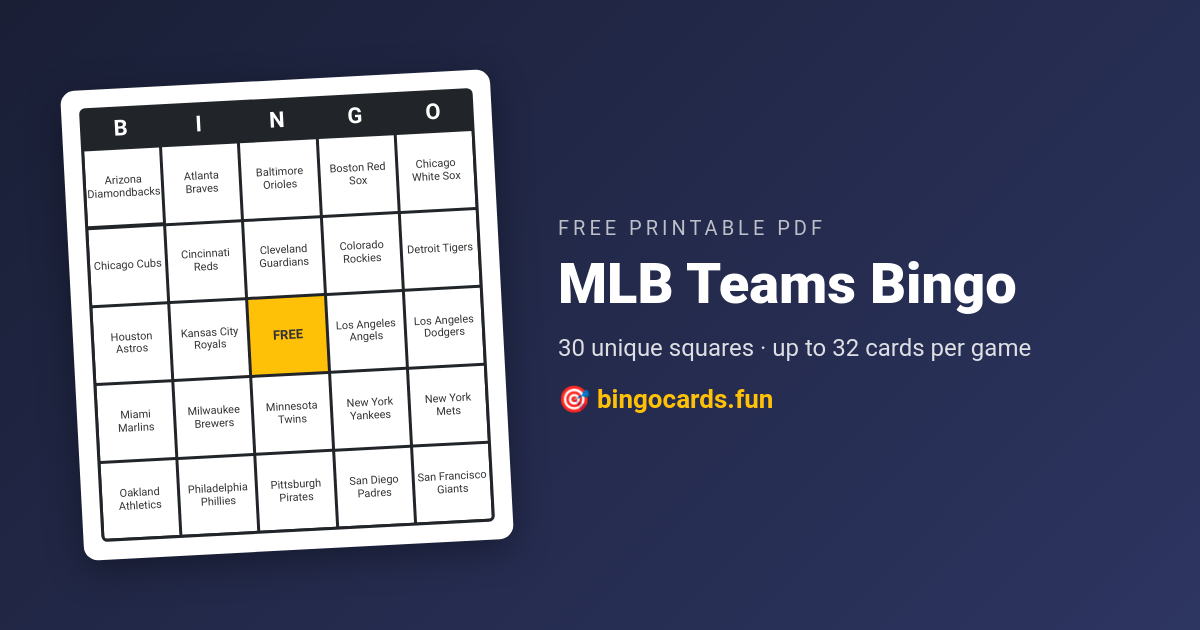 | B | I | N | G | O |
|---|---|---|---|---|
| Arizona Diamondbacks | Atlanta Braves | Baltimore Orioles | Boston Red Sox | Chicago White Sox |
| Chicago Cubs | Cincinnati Reds | Cleveland Guardians | Colorado Rockies | Detroit Tigers |
| Houston Astros | Kansas City Royals | FREE | Los Angeles Angels | Los Angeles Dodgers |
| Miami Marlins | Milwaukee Brewers | Minnesota Twins | New York Yankees | New York Mets |
| Oakland Athletics | Philadelphia Phillies | Pittsburgh Pirates | San Diego Padres | San Francisco Giants |

FREE PRINTABLE PDF

MLB Teams Bingo

30 unique squares · up to 32 cards per game

🎯 bingocards.fun